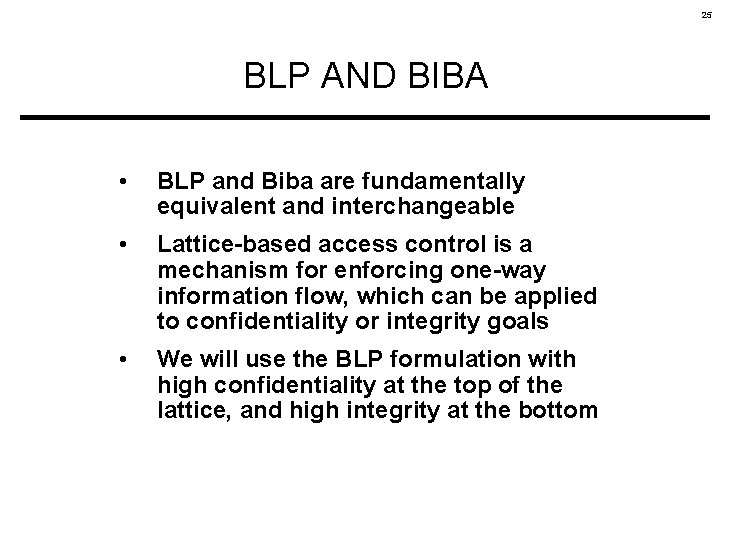 25

BLP AND BIBA

• BLP and Biba are fundamentally equivalent and interchangeable

• Lattice-based access control is a mechanism for enforcing one-way information flow, which can be applied to confidentiality or integrity goals

• We will use the BLP formulation with high confidentiality at the top of the lattice, and high integrity at the bottom